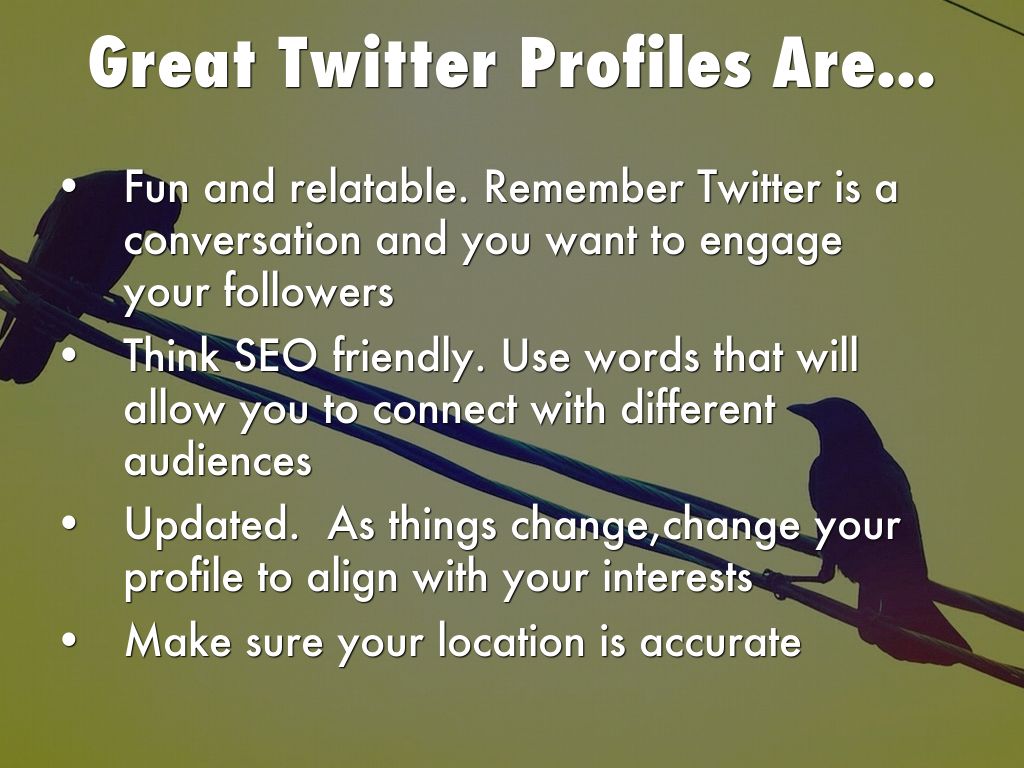 Great Twitter Profiles Are...

• Fun and relatable. Remember Twitter is a conversation and you want to engage your followers
• Think SEO friendly. Use words that will allow you to connect with different audiences
• Updated. As things change,change your profile to align with your interests
• Make sure your location is accurate